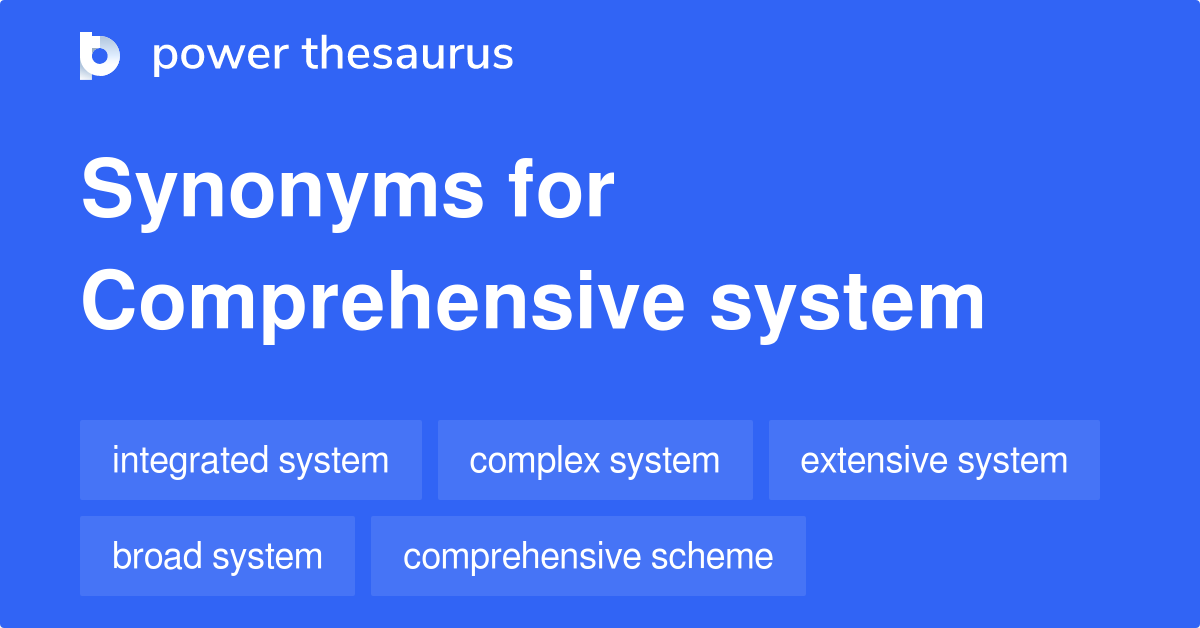 power thesaurus

Synonyms for Comprehensive system

integrated system
complex system
extensive system
broad system
comprehensive scheme